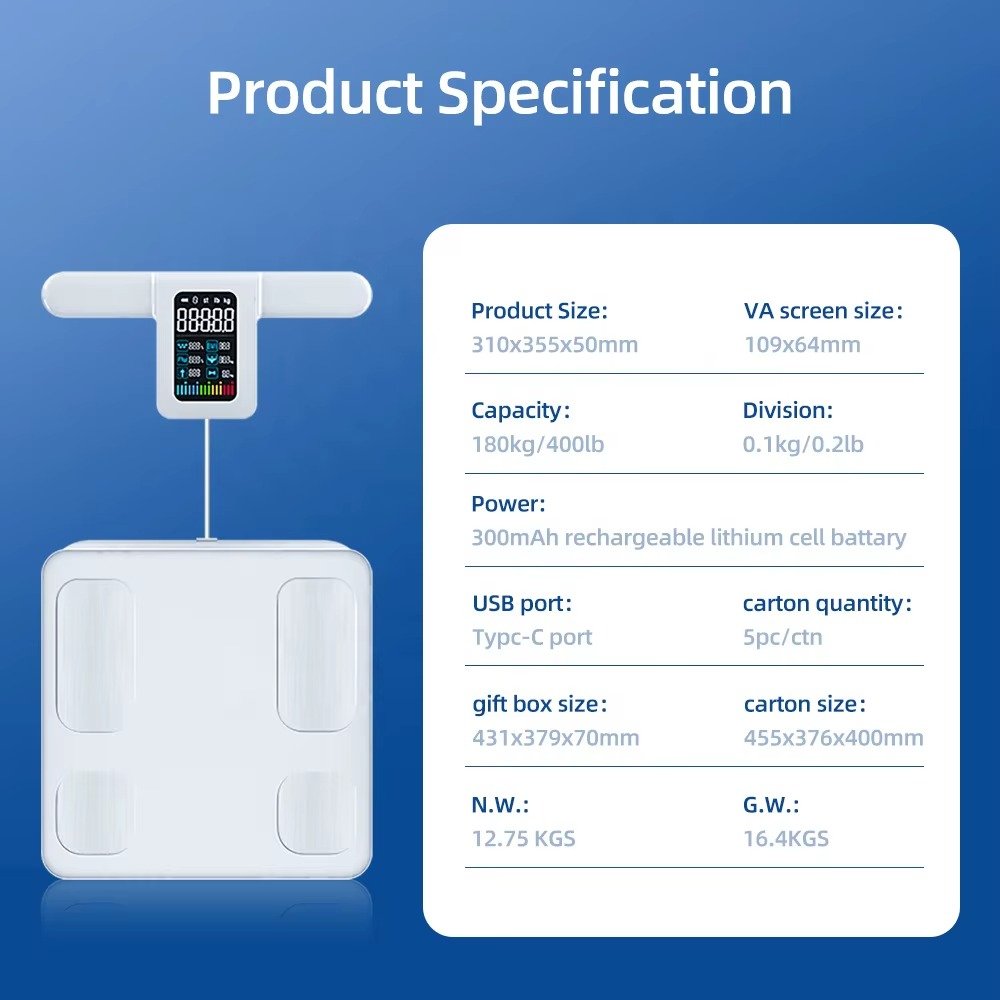 Product Specification

Product Size:
310x355x50mm

VA screen size:
109x64mm

Capacity:
180kg/400lb

Division:
0.1kg/0.2lb

Power:
300mAh rechargeable lithium cell battary

USB port:
Typc-C port

carton quantity:
5pc/ctn

gift box size:
431x379x70mm

carton size:
455x376x400mm

N.W.:
12.75 KGS

G.W.:
16.4KGS